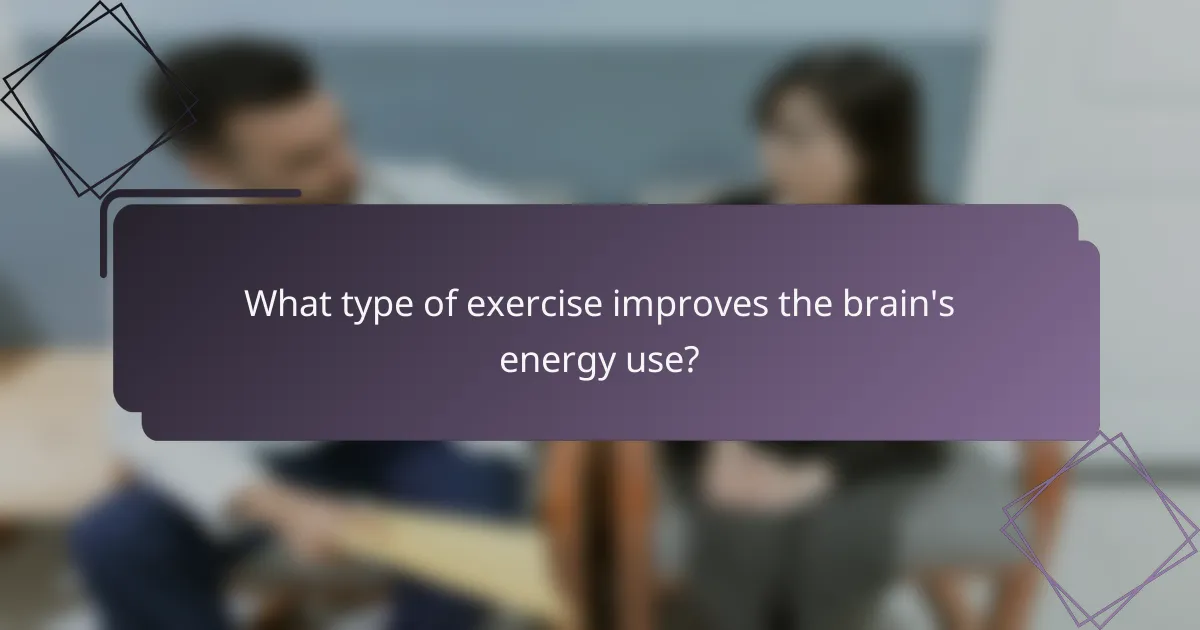 What type of exercise improves the brain's energy use?